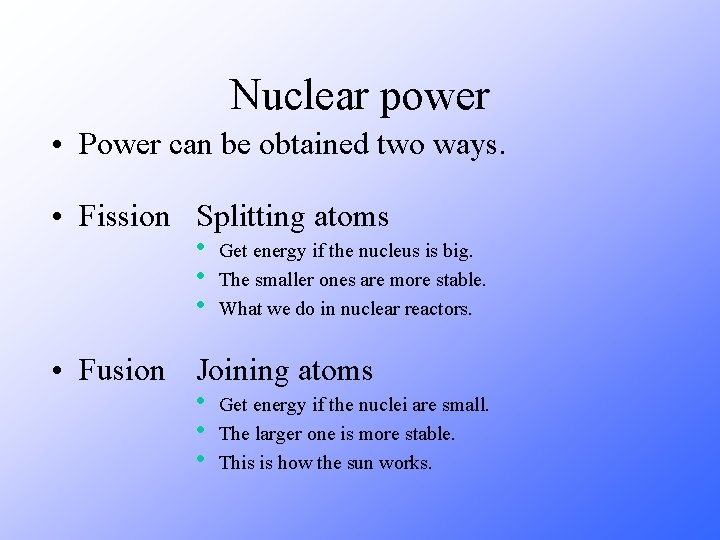 Nuclear power

• Power can be obtained two ways.

• Fission Splitting atoms
• Get energy if the nucleus is big.
• The smaller ones are more stable.
• What we do in nuclear reactors.

• Fusion Joining atoms
• Get energy if the nuclei are small.
• The larger one is more stable.
• This is how the sun works.